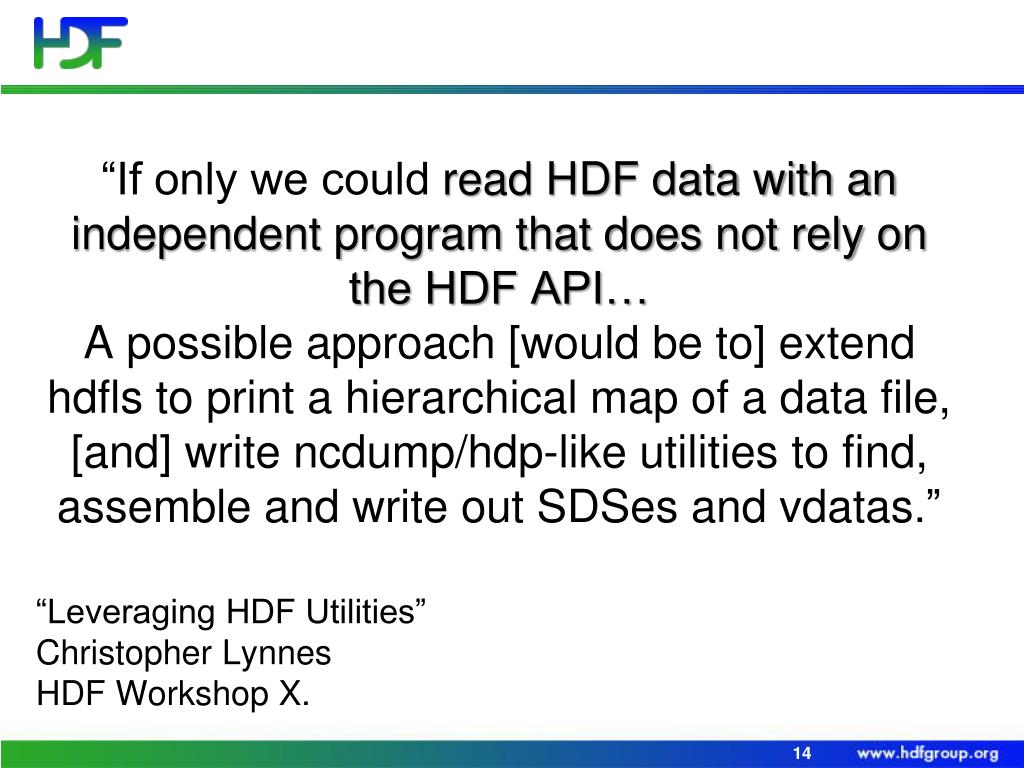 HDF

“If only we could read HDF data with an independent program that does not rely on the HDF API…
A possible approach [would be to] extend hdfls to print a hierarchical map of a data file, [and] write ncdump/hdp-like utilities to find, assemble and write out SDSes and vdatas.”

“Leveraging HDF Utilities”
Christopher Lynnes
HDF Workshop X.

14 www.hdfgroup.org